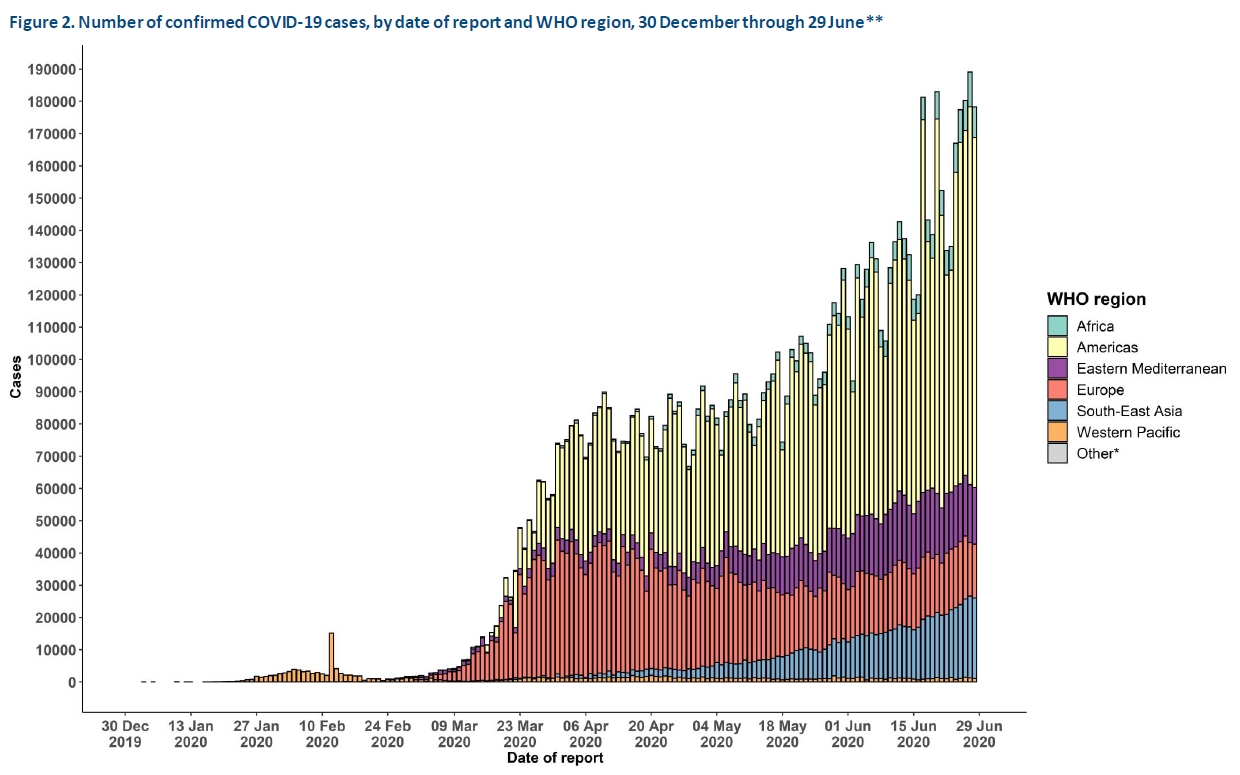 Figure 2. Number of confirmed COVID-19 cases, by date of report and WHO region, 30 December through 29 June**

Cases

190000
180000
170000
160000
150000
140000
130000
120000
110000
100000
90000
80000
70000
60000
50000
40000
30000
20000
10000
0

30 Dec 2019
13 Jan 2020
27 Jan 2020
10 Feb 2020
24 Feb 2020
09 Mar 2020
23 Mar 2020
06 Apr 2020
20 Apr 2020
04 May 2020
18 May 2020
01 Jun 2020
15 Jun 2020
29 Jun 2020

Date of report

WHO region
Africa
Americas
Eastern Mediterranean
Europe
South-East Asia
Western Pacific
Other*